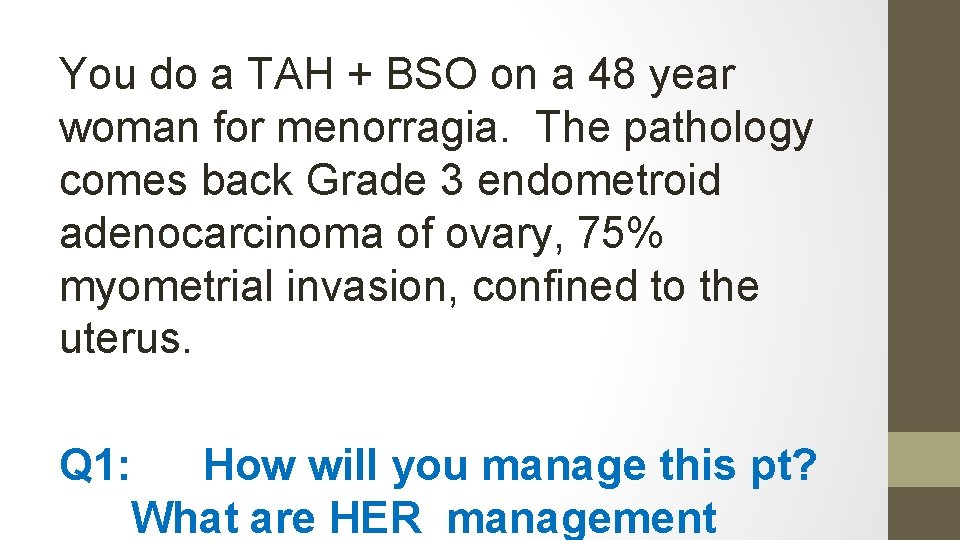 You do a TAH + BSO on a 48 year woman for menorragia. The pathology comes back Grade 3 endometroid adenocarcinoma of ovary, 75% myometrial invasion, confined to the uterus.

Q1: How will you manage this pt? What are HER management